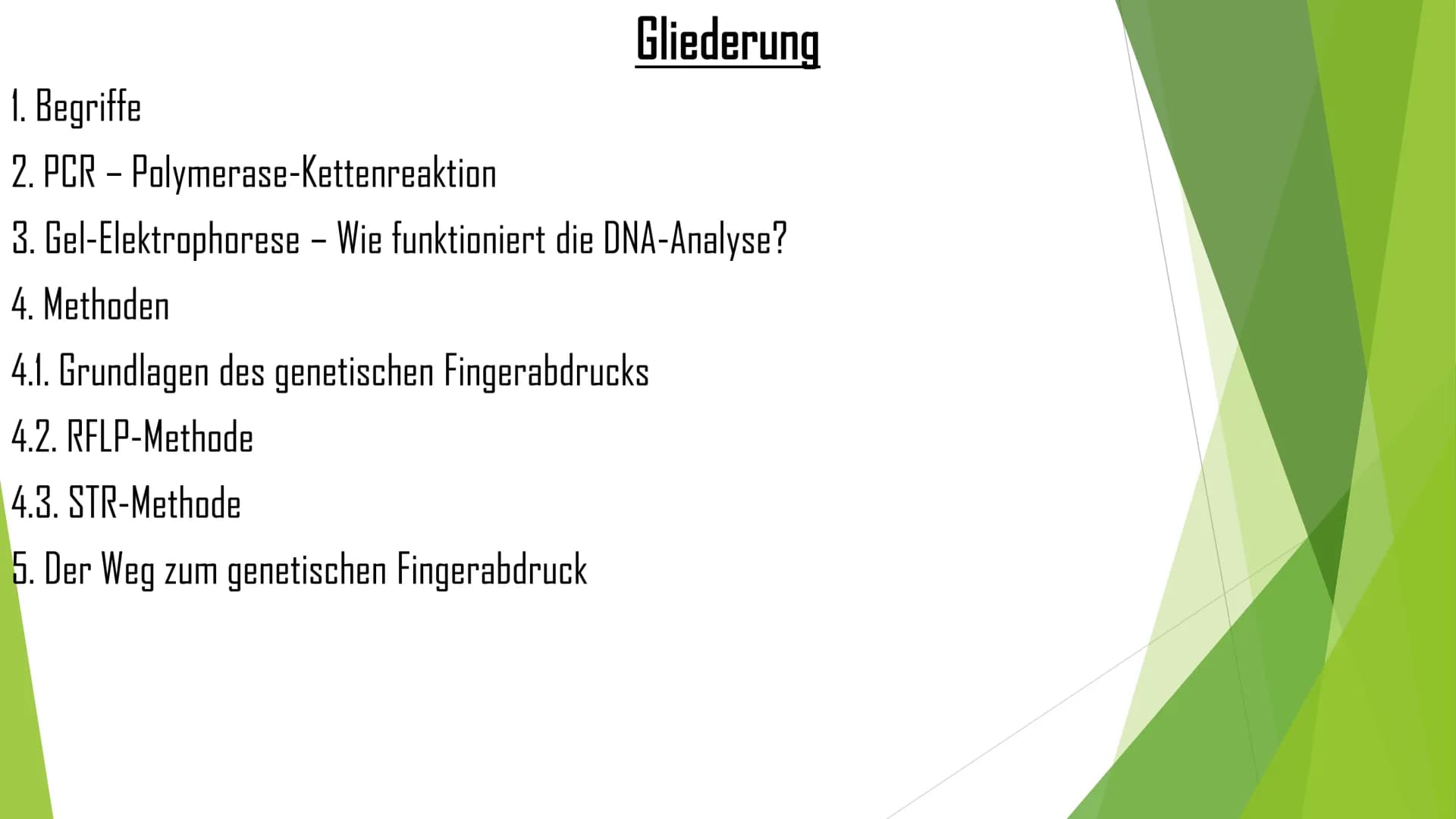 Gliederung

1. Begriffe

2. PCR – Polymerase-Kettenreaktion

3. Gel-Elektrophorese – Wie funktioniert die DNA-Analyse?

4. Methoden

4.1. Grundlagen des genetischen Fingerabdrucks

4.2. RFLP-Methode

4.3. STR-Methode

5. Der Weg zum genetischen Fingerabdruck